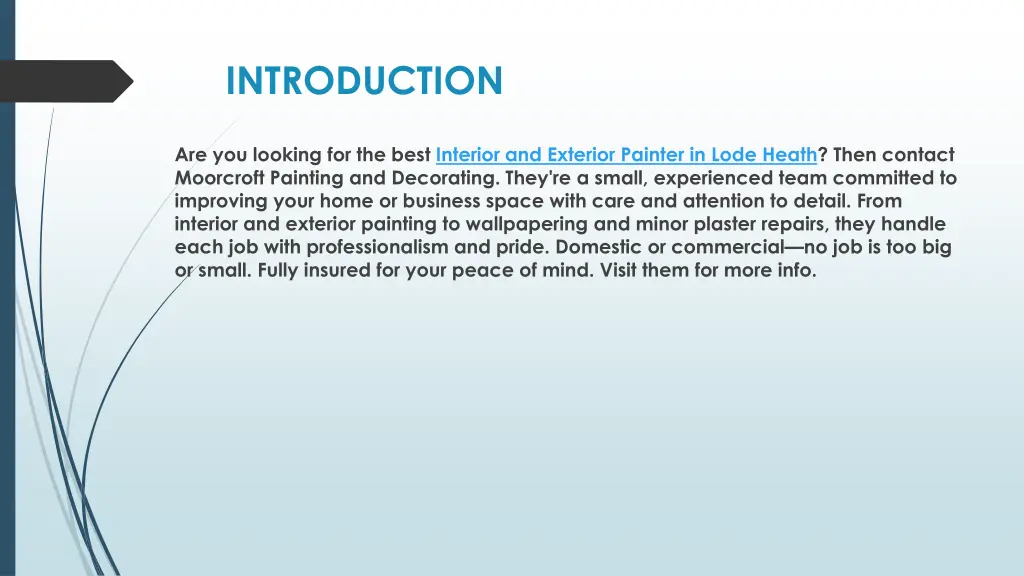 INTRODUCTION

Are you looking for the best Interior and Exterior Painter in Lode Heath? Then contact Moorcroft Painting and Decorating. They're a small, experienced team committed to improving your home or business space with care and attention to detail. From interior and exterior painting to wallpapering and minor plaster repairs, they handle each job with professionalism and pride. Domestic or commercial—no job is too big or small. Fully insured for your peace of mind. Visit them for more info.